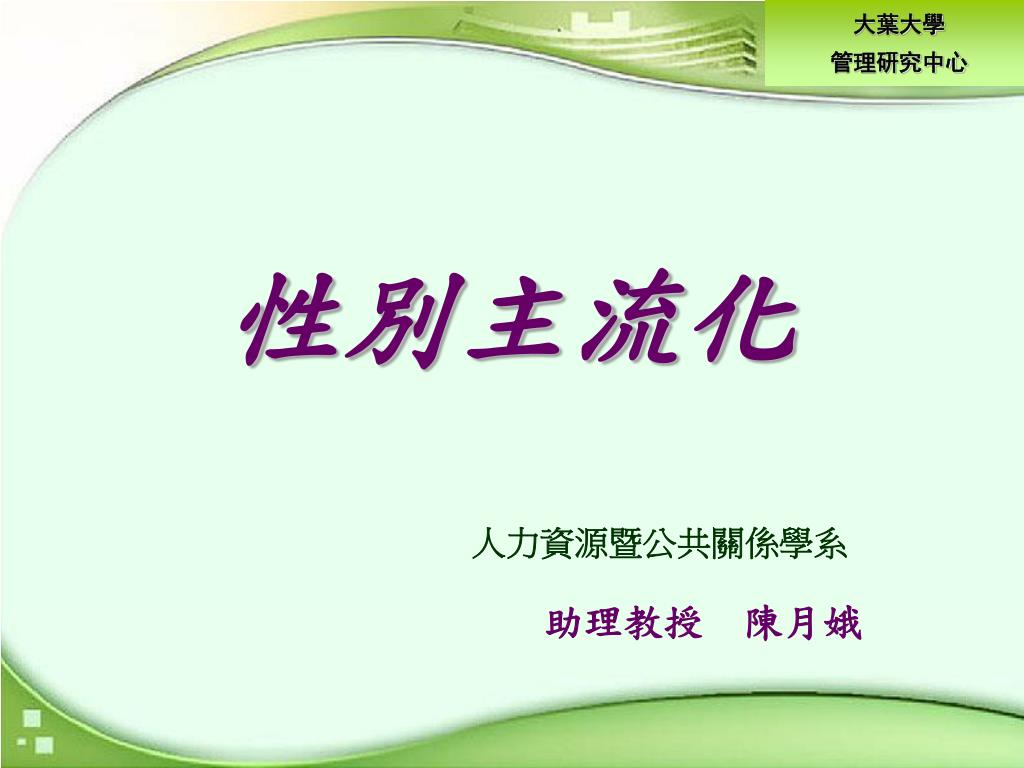 大葉大學
管理研究中心

性別主流化

人力資源暨公共關係學系

助理教授　陳月娥